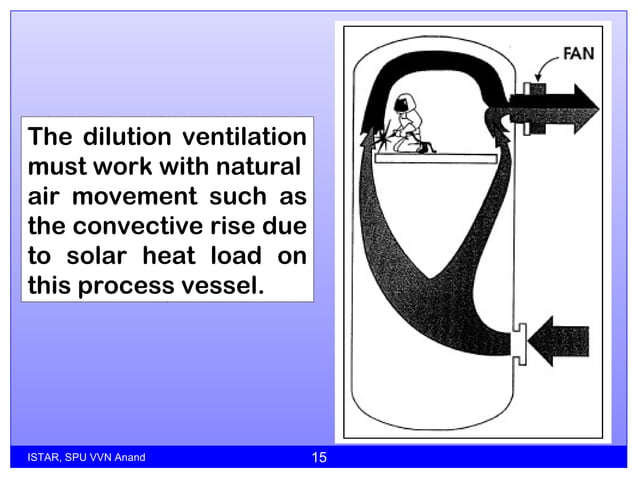 The dilution ventilation must work with natural air movement such as the convective rise due to solar heat load on this process vessel.

FAN

ISTAR, SPU VVN Anand

15